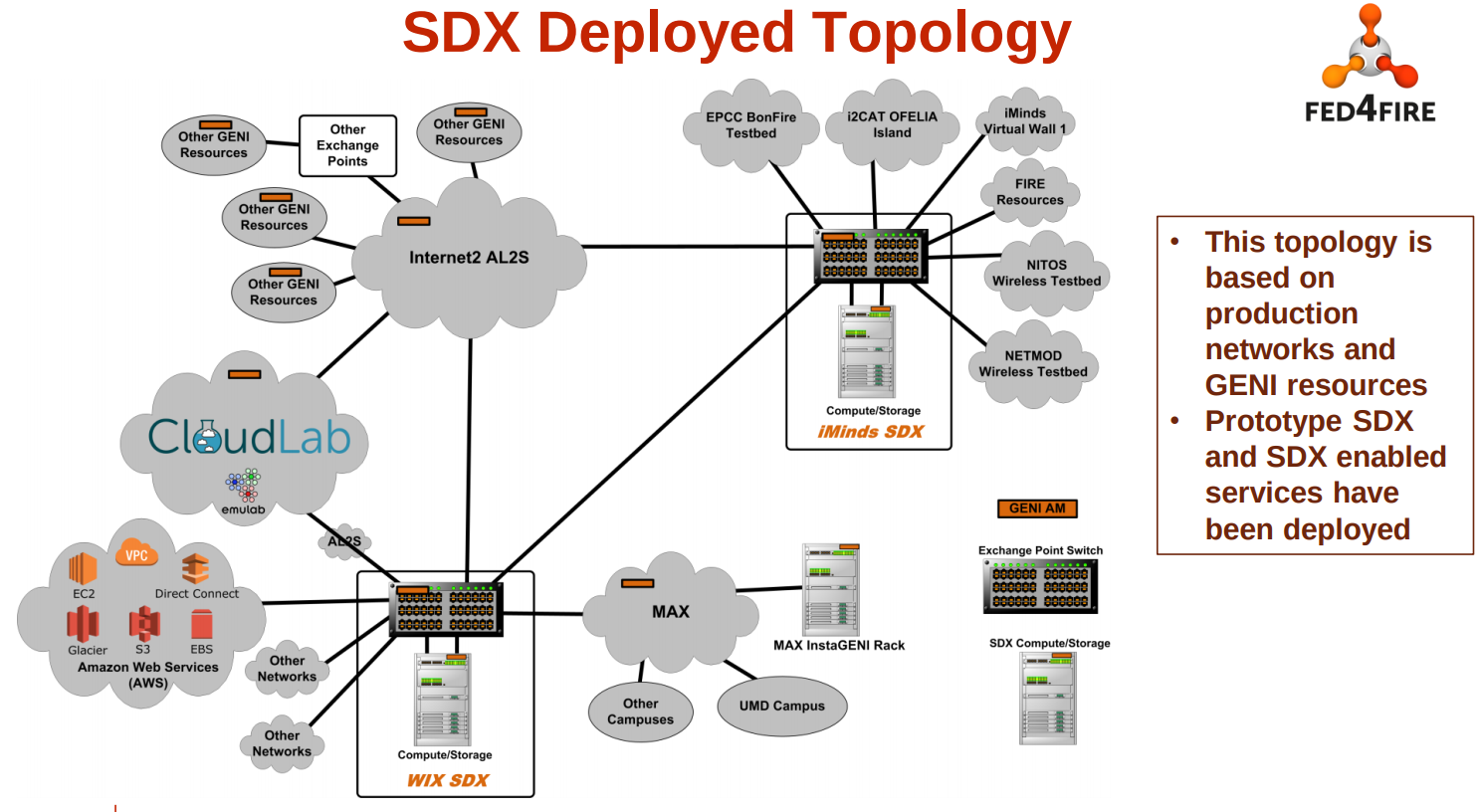 SDX Deployed Topology

FED4FIRE

Other GENI Resources

Other Exchange Points

Other GENI Resources

Other GENI Resources

Other GENI Resources

Internet2 AL2S

EPCC BonFire Testbed

i2CAT OFELIA Island

iMinds Virtual Wall 1

FIRE Resources

NITOS Wireless Testbed

NETMOD Wireless Testbed

Compute/Storage

iMinds SDX

CloudLab

emulab

AL2S

VPC

EC2

Direct Connect

Glacier

S3

EBS

Amazon Web Services (AWS)

Other Networks

Other Networks

Compute/Storage

WIX SDX

MAX

MAX InstaGENI Rack

Other Campuses

UMD Campus

GENI AM

Exchange Point Switch

SDX Compute/Storage

• This topology is based on production networks and GENI resources
• Prototype SDX and SDX enabled services have been deployed